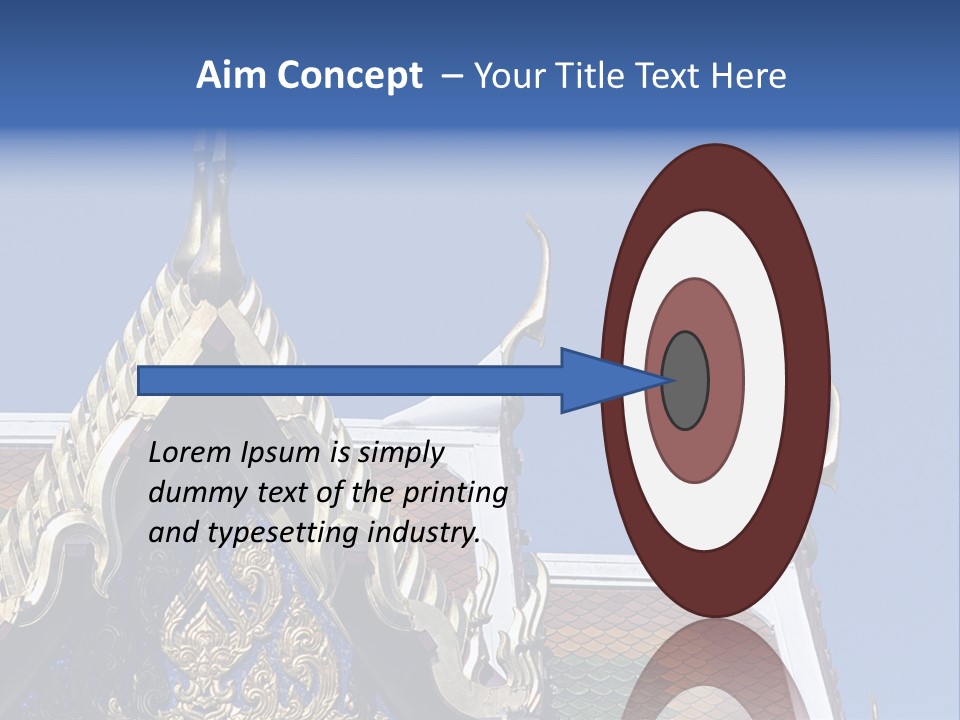 Aim Concept – Your Title Text Here

Lorem Ipsum is simply dummy text of the printing and typesetting industry.